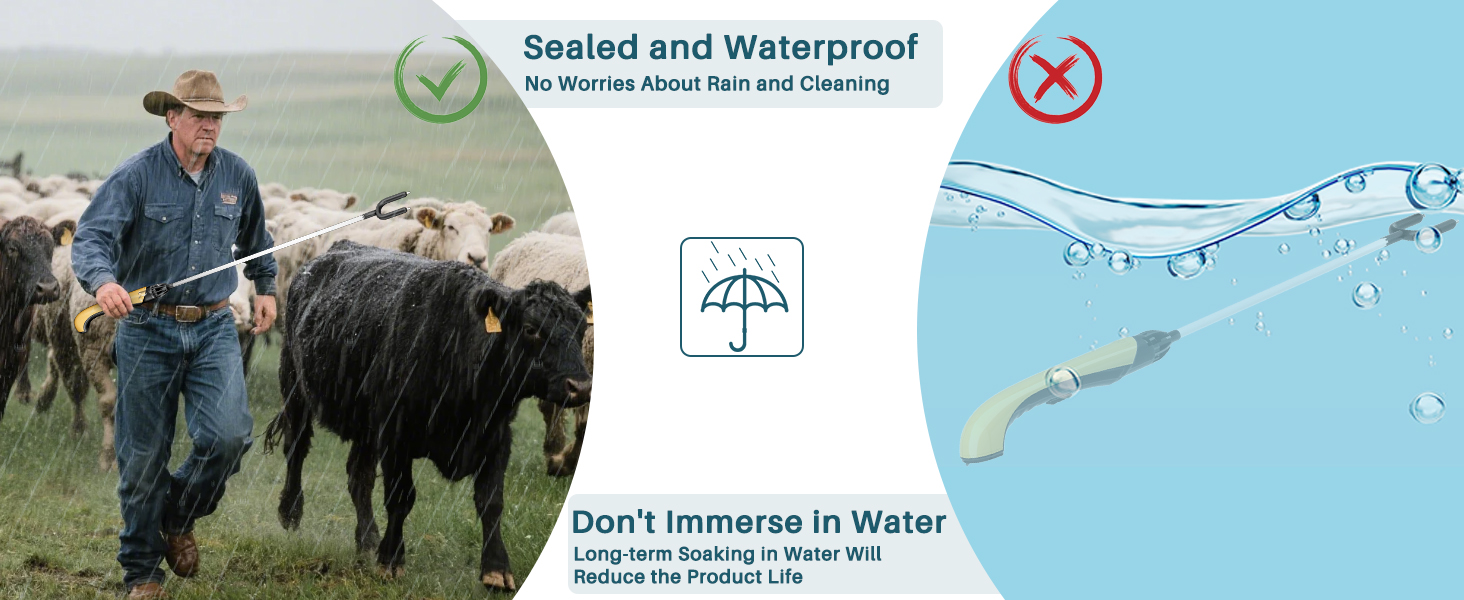 Sealed and Waterproof
No Worries About Rain and Cleaning

Don't Immerse in Water
Long-term Soaking in Water Will Reduce the Product Life